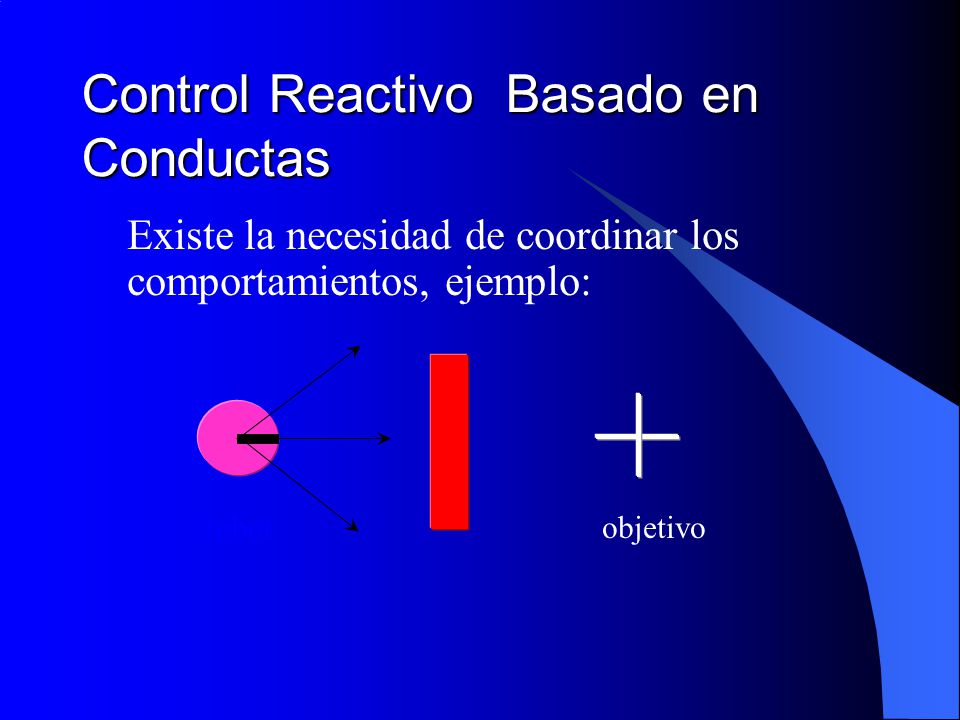 Control Reactivo Basado en Conductas

Existe la necesidad de coordinar los comportamientos, ejemplo:

objetivo